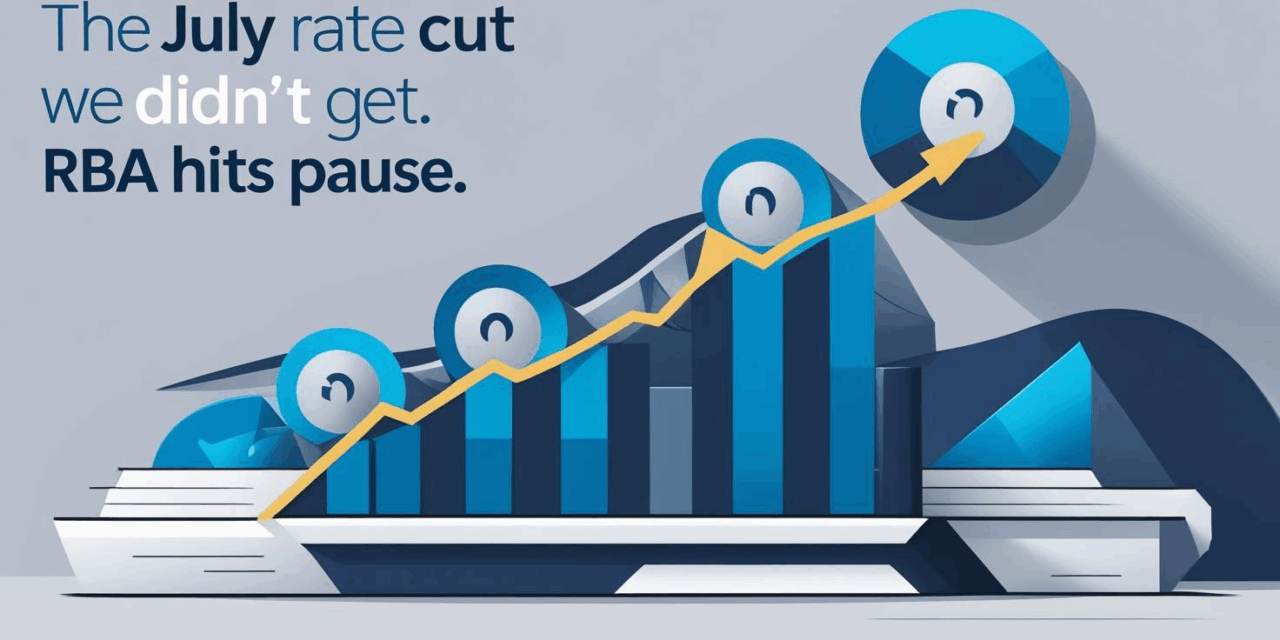 The July rate cut we didn't get. RBA hits pause.